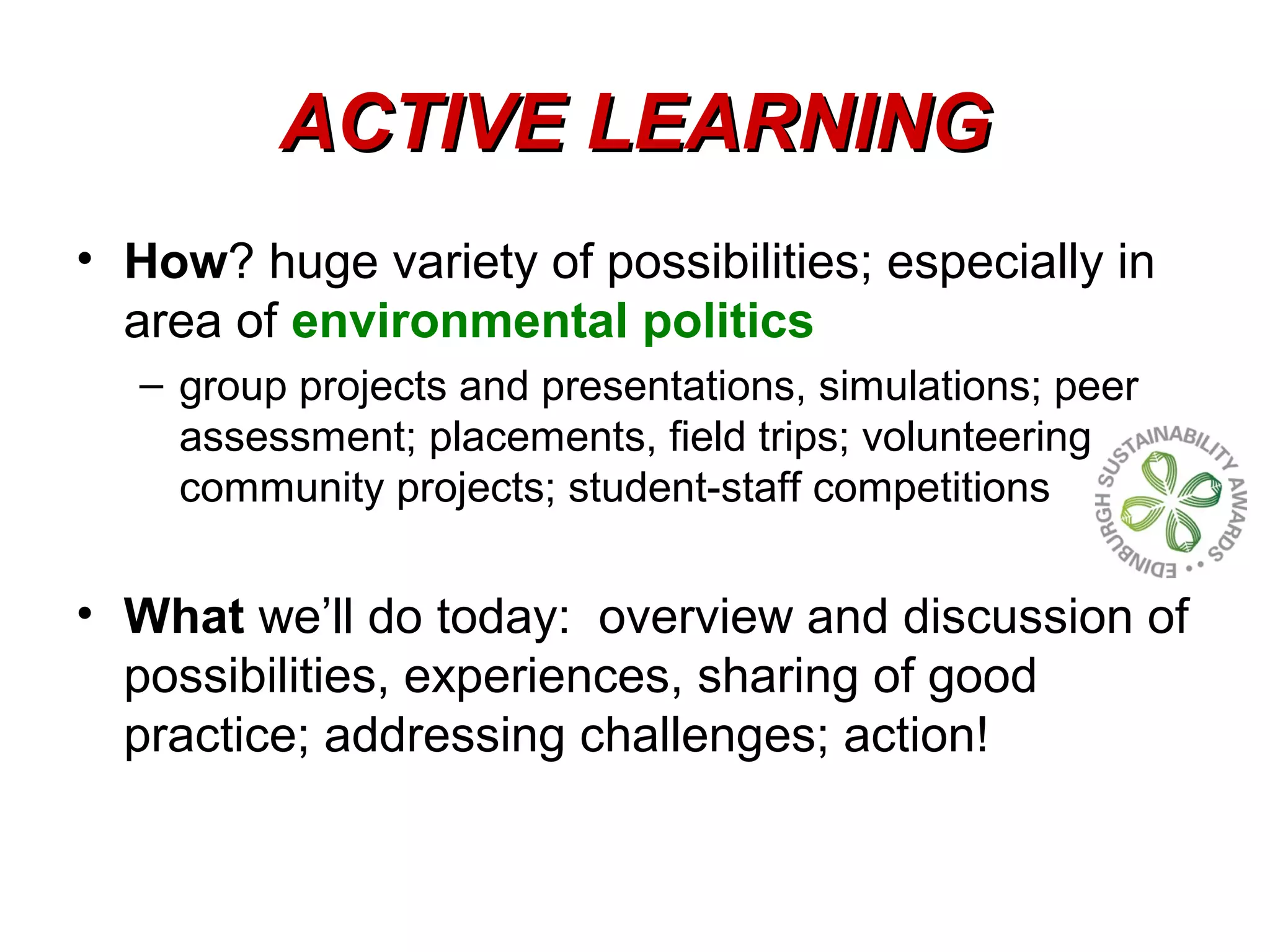 ACTIVE LEARNING

• How? huge variety of possibilities; especially in area of environmental politics

– group projects and presentations, simulations; peer assessment; placements, field trips; volunteering community projects; student-staff competitions

EDINBURGH SUSTAINABILITY AWARDS

• What we'll do today: overview and discussion of possibilities, experiences, sharing of good practice; addressing challenges; action!